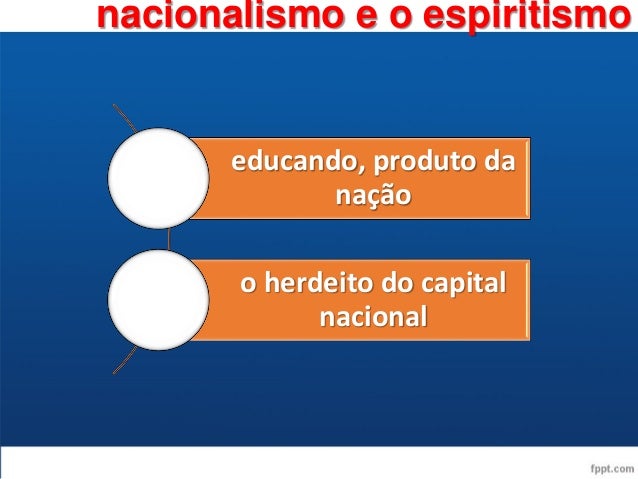 nacionalismo e o espiritismo

educando, produto da nação

o herdeito do capital nacional

fppt.com